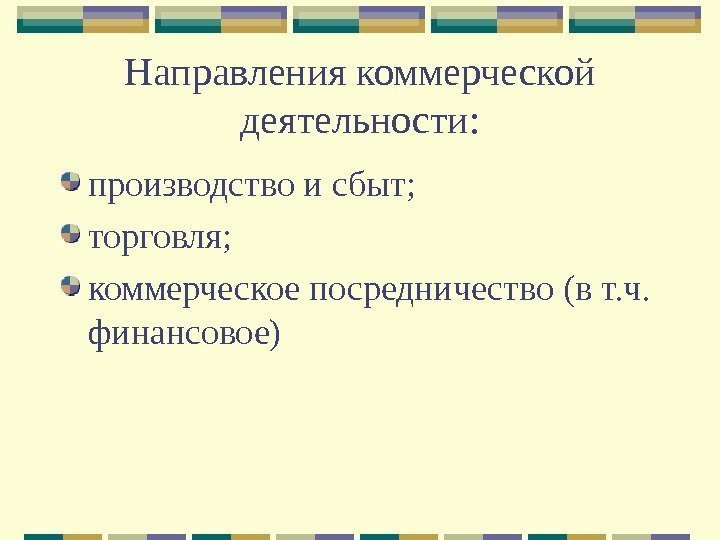 Направления коммерческой деятельности:

производство и сбыт;

торговля;

коммерческое посредничество (в т.ч. финансовое)